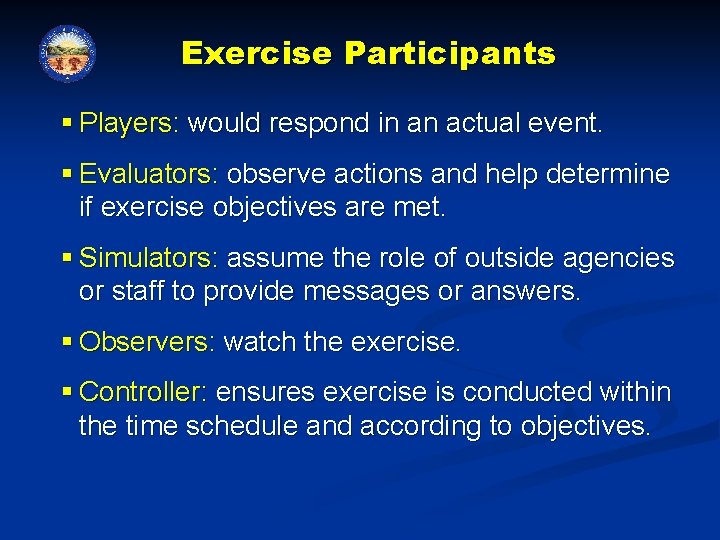 Exercise Participants

▪ Players: would respond in an actual event.

▪ Evaluators: observe actions and help determine if exercise objectives are met.

▪ Simulators: assume the role of outside agencies or staff to provide messages or answers.

▪ Observers: watch the exercise.

▪ Controller: ensures exercise is conducted within the time schedule and according to objectives.